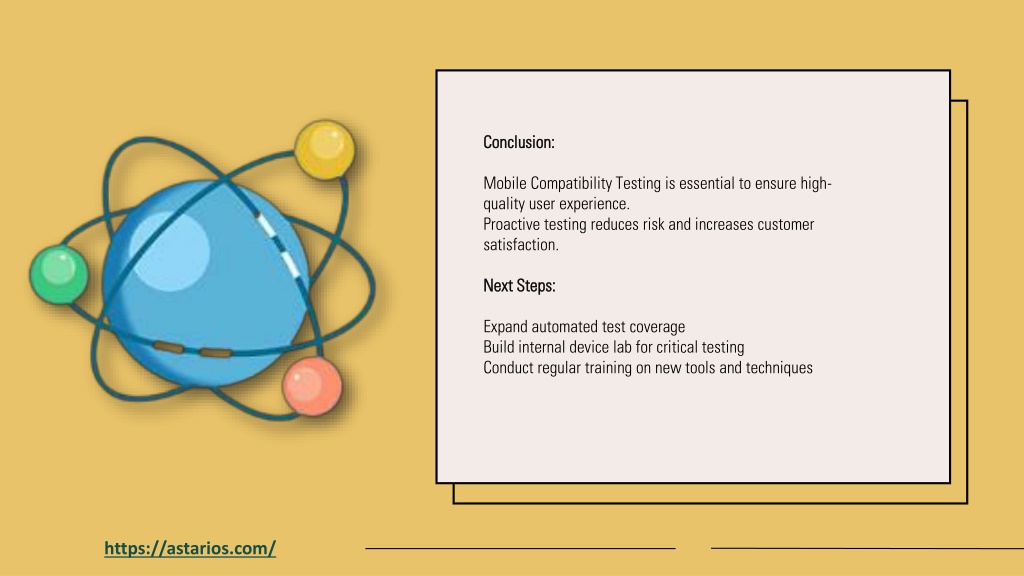 Conclusion:

Mobile Compatibility Testing is essential to ensure high-quality user experience.
Proactive testing reduces risk and increases customer satisfaction.

Next Steps:

Expand automated test coverage
Build internal device lab for critical testing
Conduct regular training on new tools and techniques

https://astarios.com/